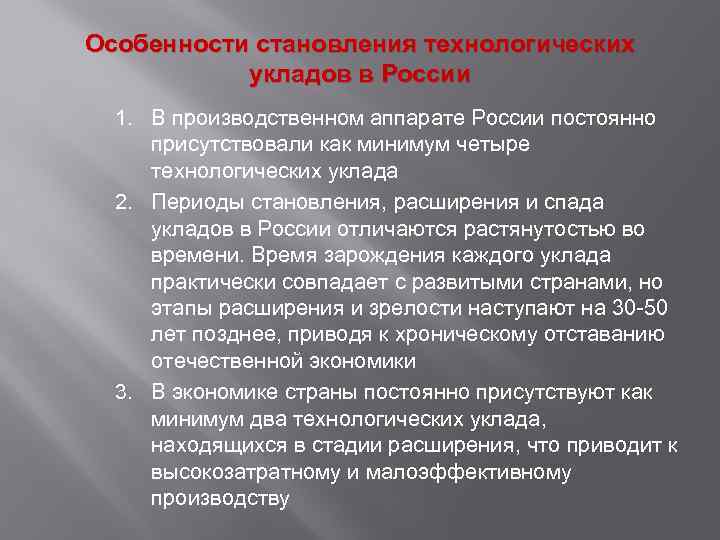 Особенности становления технологических укладов в России

1. В производственном аппарате России постоянно присутствовали как минимум четыре технологических уклада

2. Периоды становления, расширения и спада укладов в России отличаются растянутостью во времени. Время зарождения каждого уклада практически совпадает с развитыми странами, но этапы расширения и зрелости наступают на 30-50 лет позднее, приводя к хроническому отставанию отечественной экономики

3. В экономике страны постоянно присутствуют как минимум два технологических уклада, находящихся в стадии расширения, что приводит к высокозатратному и малоэффективному производству